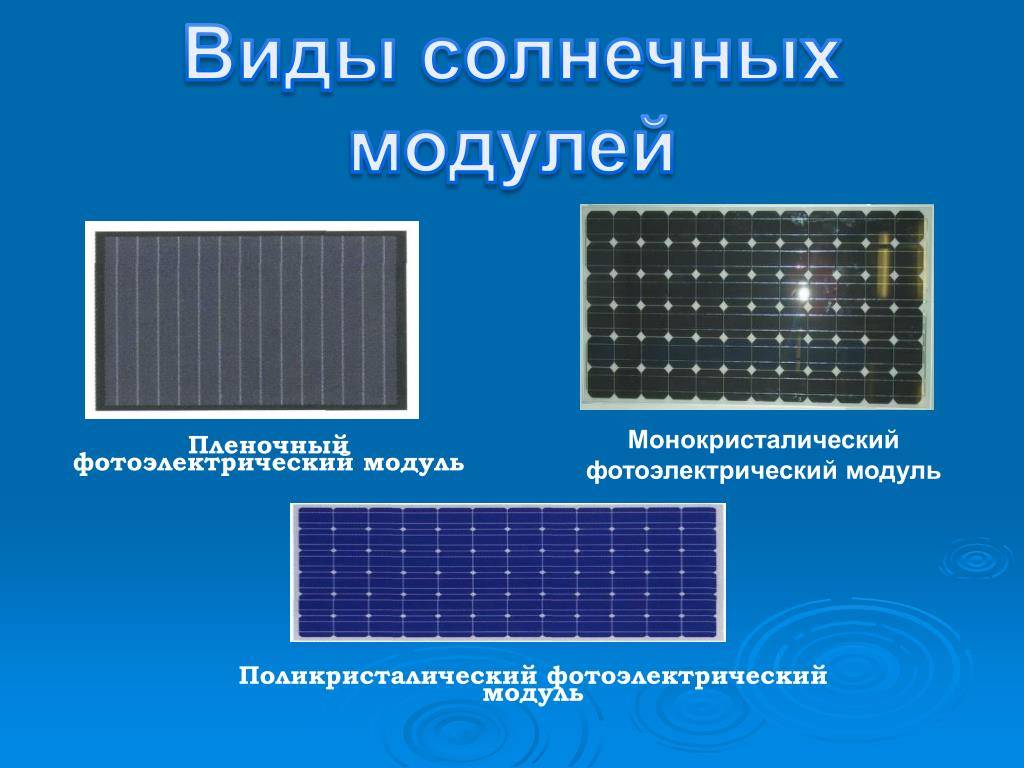 Виды солнечных модулей

Пленочный фотоэлектрический модуль

Монокристалический фотоэлектрический модуль

Поликристалический фотоэлектрический модуль